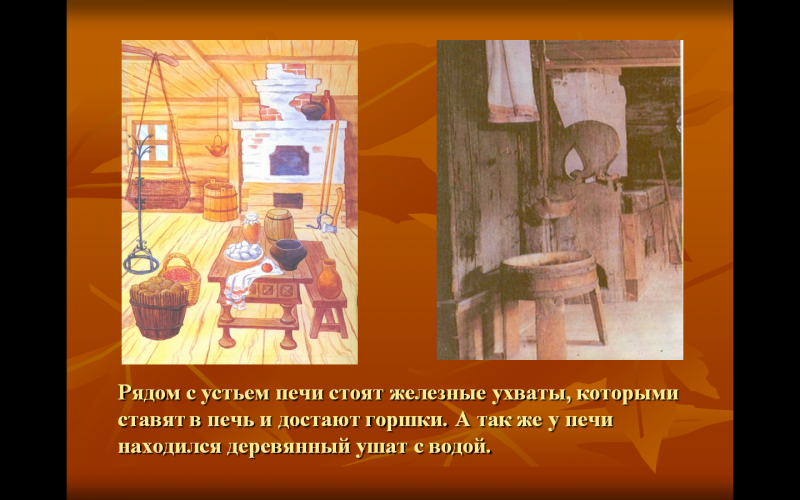 Рядом с устьем печи стоят железные ухваты, которыми ставят в печь и достают горшки. А так же у печи находился деревянный ушат с водой.